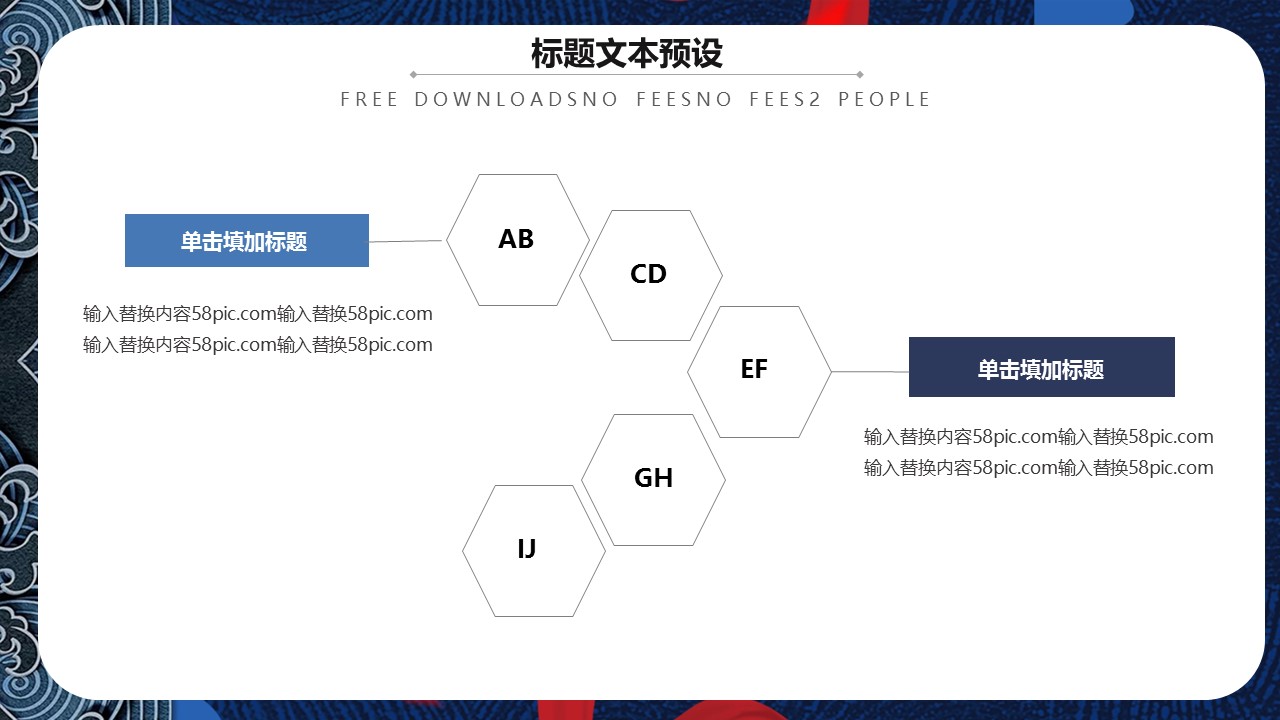 标题文本预设

FREE DOWNLOADSNO FEESNO FEES2 PEOPLE

单击填加标题

输入替换内容58pic.com输入替换58pic.com
输入替换内容58pic.com输入替换58pic.com

AB

CD

EF

GH

IJ

单击填加标题

输入替换内容58pic.com输入替换58pic.com
输入替换内容58pic.com输入替换58pic.com